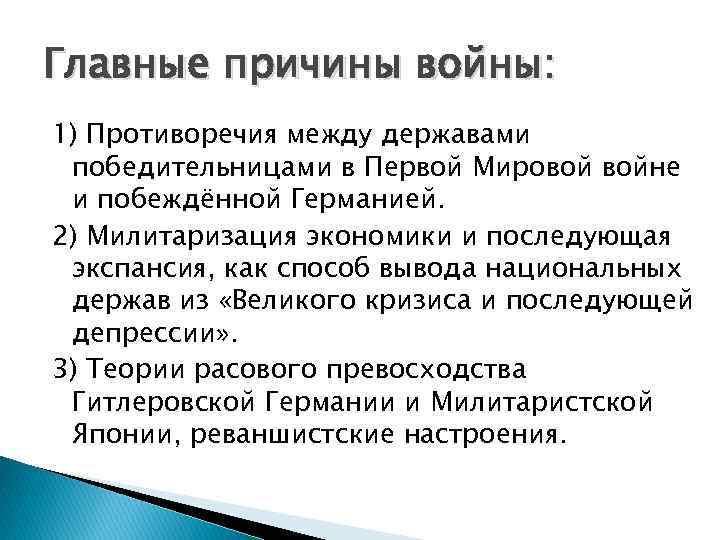 Главные причины войны:

1) Противоречия между державами победительницами в Первой Мировой войне и побеждённой Германией.

2) Милитаризация экономики и последующая экспансия, как способ вывода национальных держав из «Великого кризиса и последующей депрессии».

3) Теории расового превосходства Гитлеровской Германии и Милитаристской Японии, реваншистские настроения.